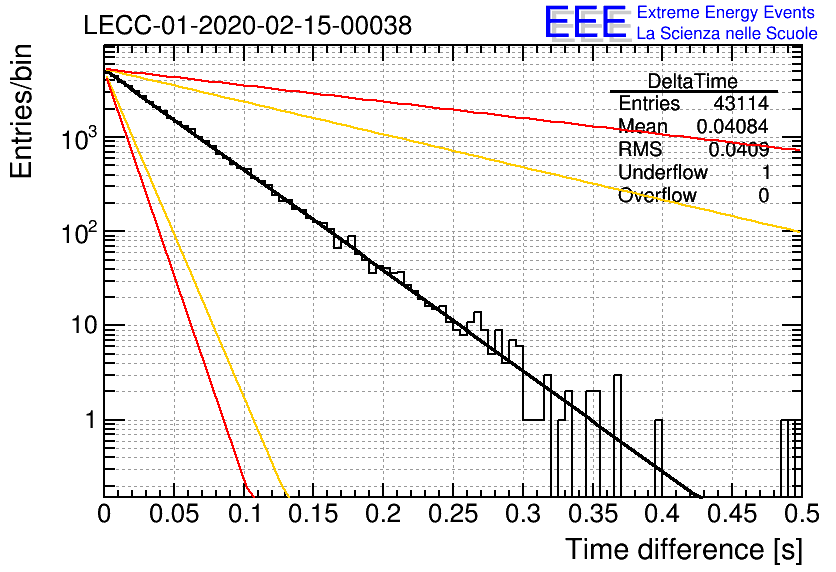 LECC-01-2020-02-15-00038

EEE Extreme Energy Events
La Scienza nelle Scuole

| DeltaTime | |
|---|---|
| Entries | 43114 |
| Mean | 0.04084 |
| RMS | 0.0409 |
| Underflow | 1 |
| Overflow | 0 |

Entries/bin

$10^3$
$10^2$
10
1

0 0.05 0.1 0.15 0.2 0.25 0.3 0.35 0.4 0.45 0.5

Time difference [s]